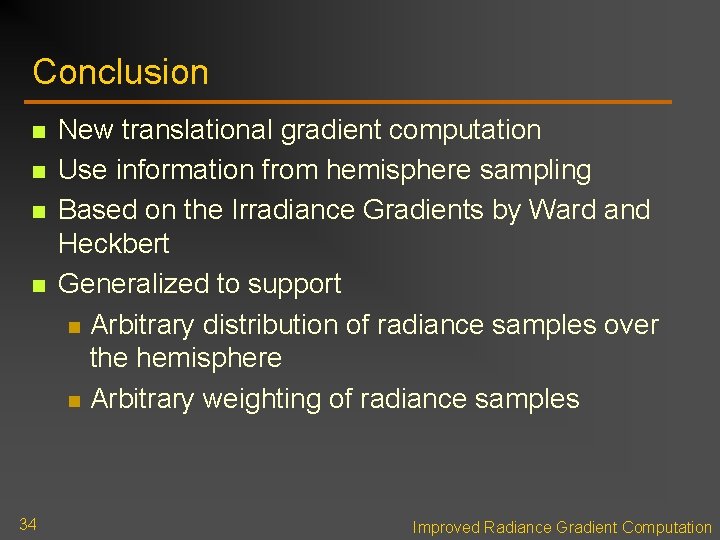 Conclusion

- New translational gradient computation
- Use information from hemisphere sampling
- Based on the Irradiance Gradients by Ward and Heckbert
- Generalized to support
  - Arbitrary distribution of radiance samples over the hemisphere
  - Arbitrary weighting of radiance samples

34

Improved Radiance Gradient Computation